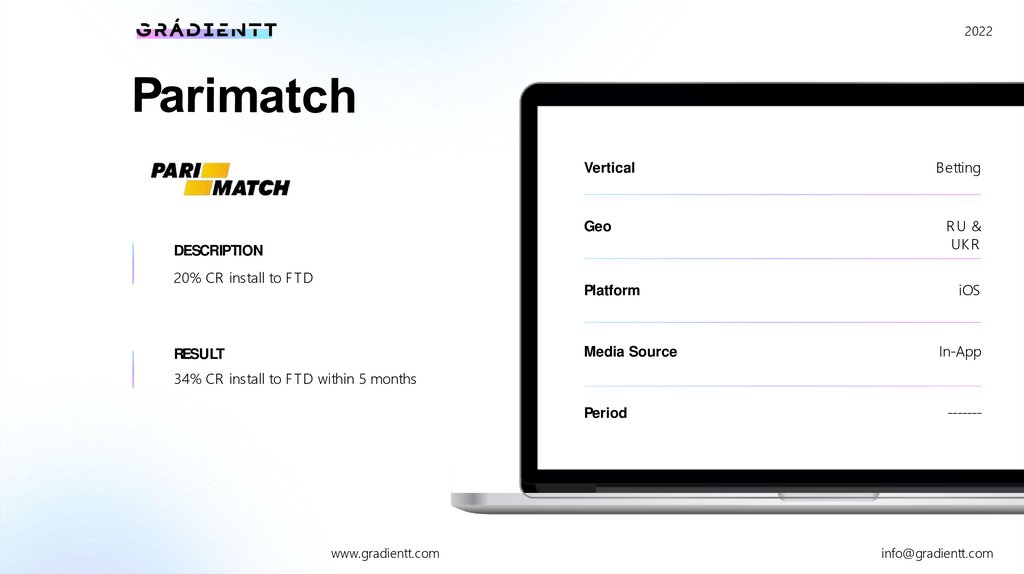 GRÁDIENTT

2022

Parimatch

PARI MATCH

DESCRIPTION
20% CR install to FTD

RESULT
34% CR install to FTD within 5 months

| Vertical | Betting |
|---|---|
| Geo | RU & UKR |
| Platform | iOS |
| Media Source | In-App |
| Period | ------- |

www.gradientt.com

info@gradientt.com